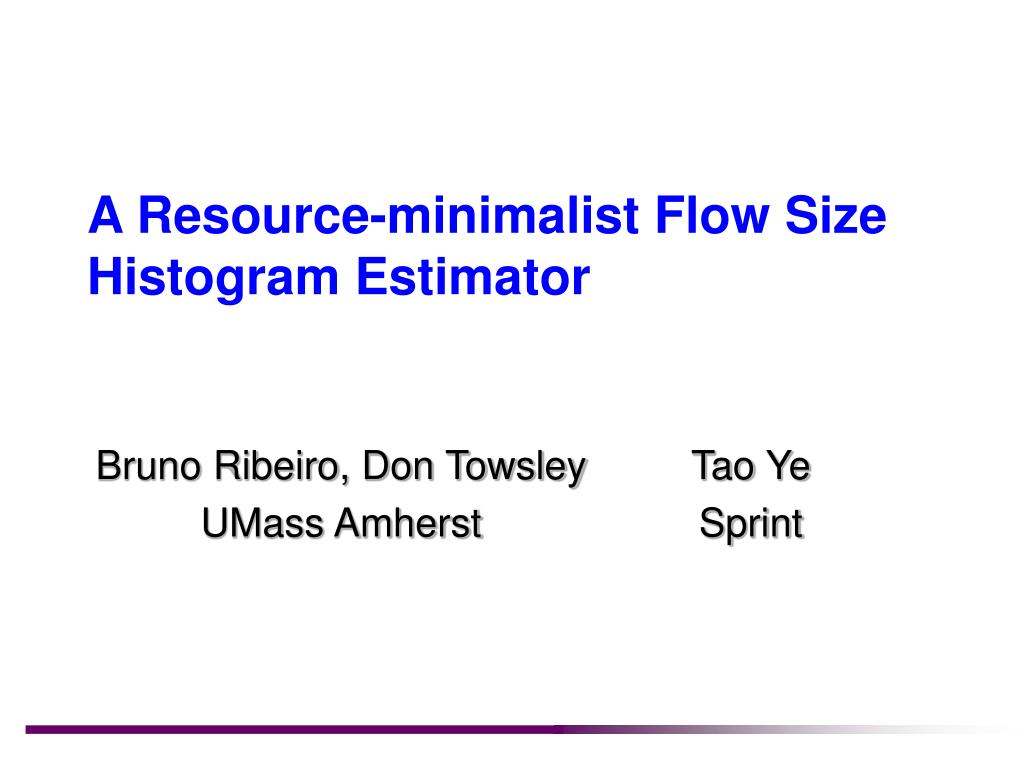 A Resource-minimalist Flow Size Histogram Estimator

Bruno Ribeiro, Don Towsley
UMass Amherst

Tao Ye
Sprint